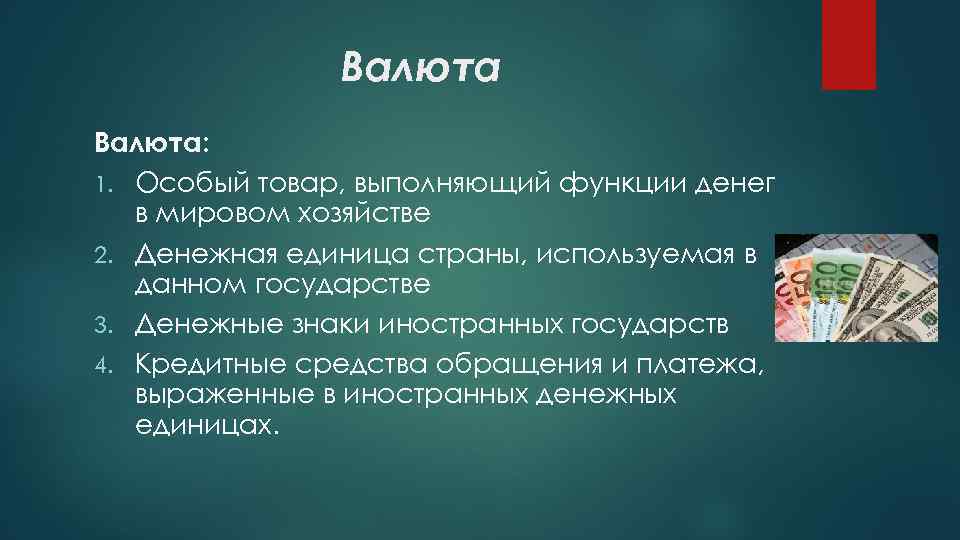 Валюта

Валюта:

1. Особый товар, выполняющий функции денег в мировом хозяйстве
2. Денежная единица страны, используемая в данном государстве
3. Денежные знаки иностранных государств
4. Кредитные средства обращения и платежа, выраженные в иностранных денежных единицах.